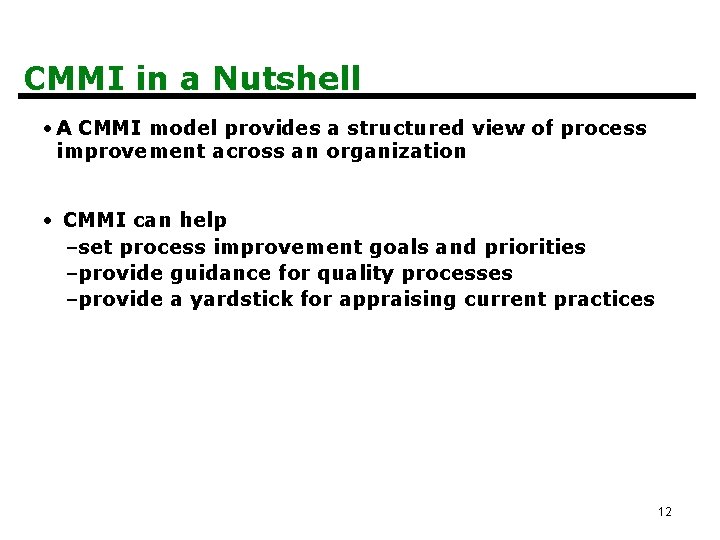 CMMI in a Nutshell

• A CMMI model provides a structured view of process improvement across an organization

• CMMI can help
–set process improvement goals and priorities
–provide guidance for quality processes
–provide a yardstick for appraising current practices

12